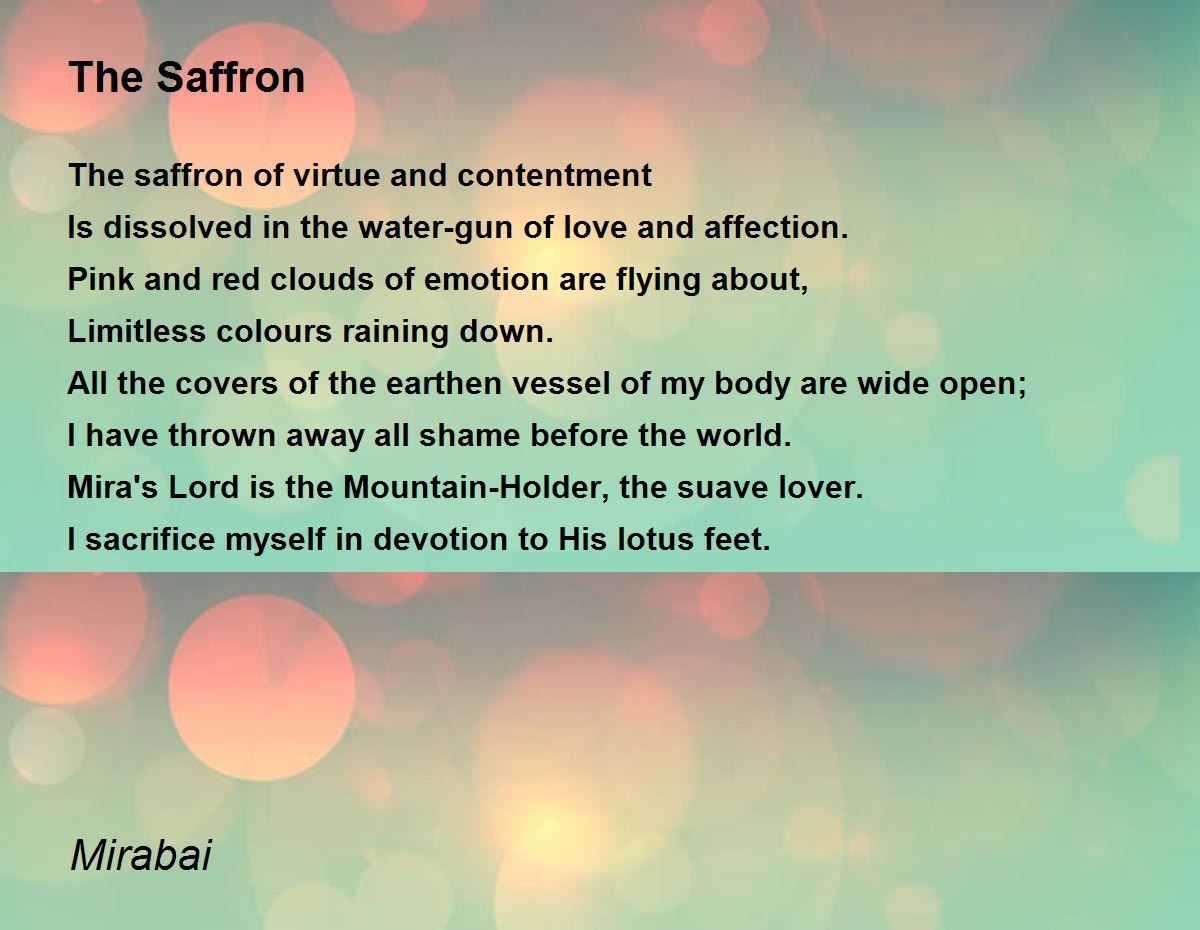 The Saffron

The saffron of virtue and contentment
Is dissolved in the water-gun of love and affection.
Pink and red clouds of emotion are flying about,
Limitless colours raining down.
All the covers of the earthen vessel of my body are wide open;
I have thrown away all shame before the world.
Mira's Lord is the Mountain-Holder, the suave lover.
I sacrifice myself in devotion to His lotus feet.

Mirabai